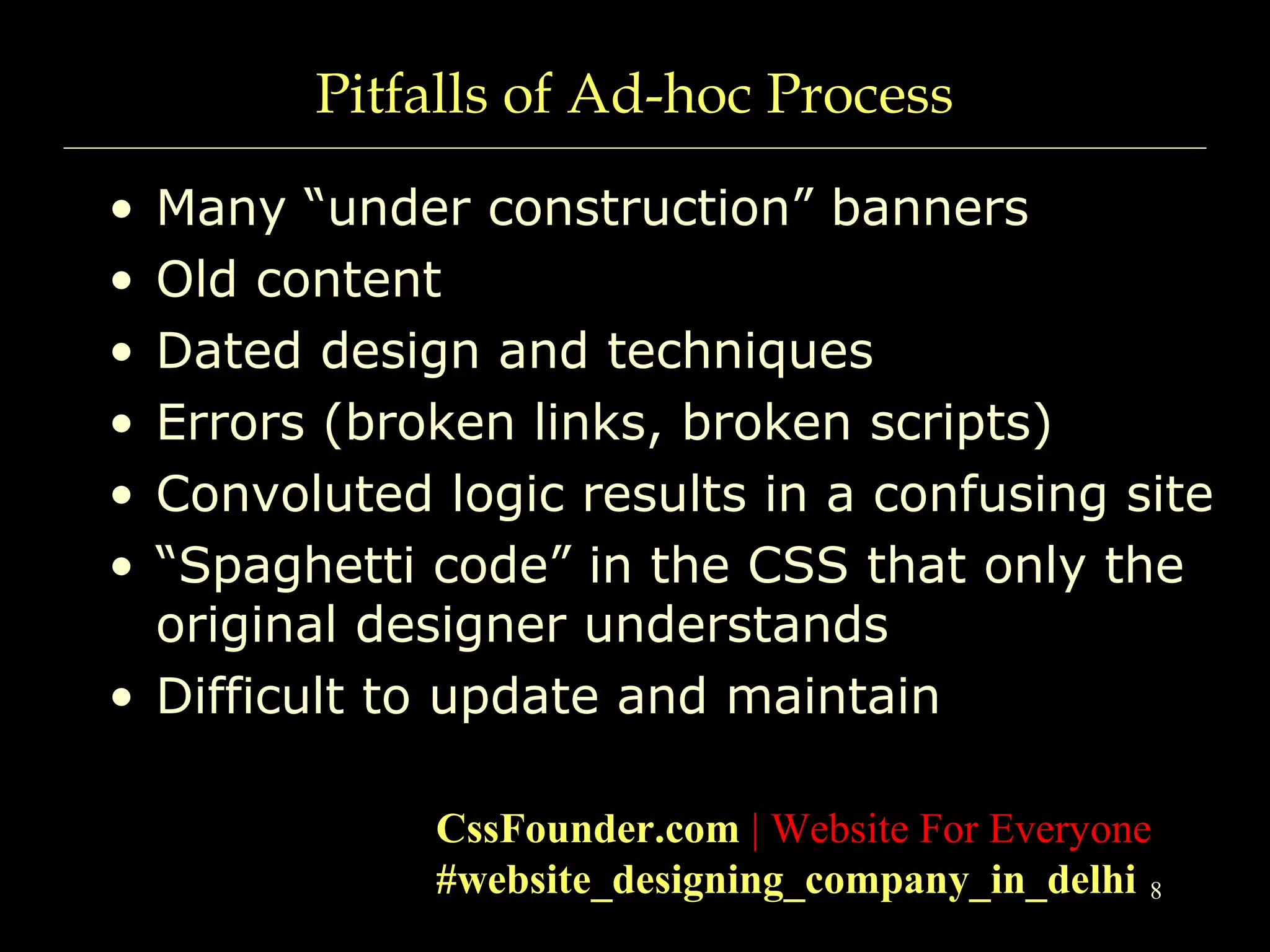 Pitfalls of Ad-hoc Process

• Many “under construction” banners
• Old content
• Dated design and techniques
• Errors (broken links, broken scripts)
• Convoluted logic results in a confusing site
• “Spaghetti code” in the CSS that only the original designer understands
• Difficult to update and maintain

CssFounder.com | Website For Everyone
#website_designing_company_in_delhi 8